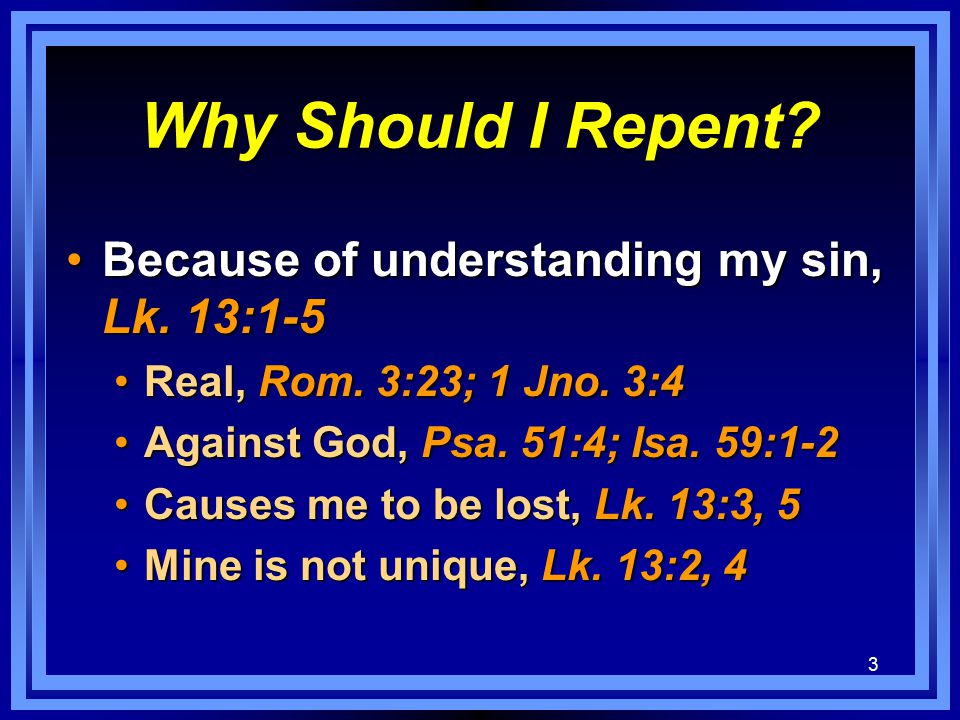 Why Should I Repent?

• Because of understanding my sin, Lk. 13:1-5
  • Real, Rom. 3:23; 1 Jno. 3:4
  • Against God, Psa. 51:4; Isa. 59:1-2
  • Causes me to be lost, Lk. 13:3, 5
  • Mine is not unique, Lk. 13:2, 4

3